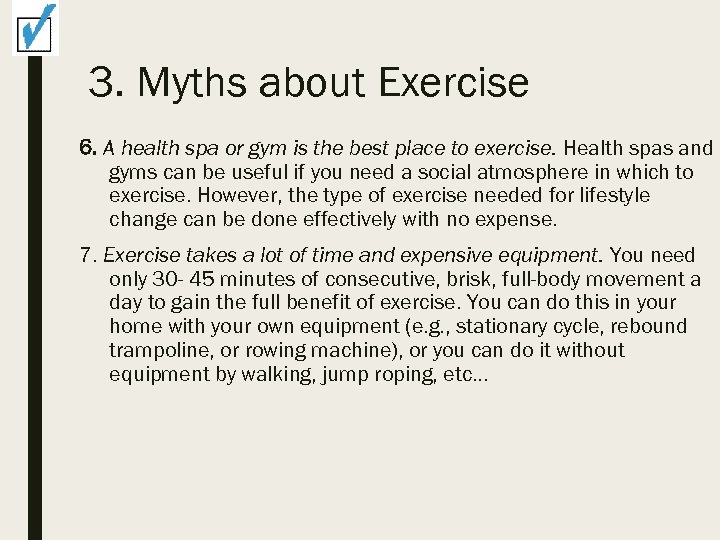 3. Myths about Exercise

6. A health spa or gym is the best place to exercise. Health spas and gyms can be useful if you need a social atmosphere in which to exercise. However, the type of exercise needed for lifestyle change can be done effectively with no expense.

7. Exercise takes a lot of time and expensive equipment. You need only 30- 45 minutes of consecutive, brisk, full-body movement a day to gain the full benefit of exercise. You can do this in your home with your own equipment (e.g., stationary cycle, rebound trampoline, or rowing machine), or you can do it without equipment by walking, jump roping, etc…